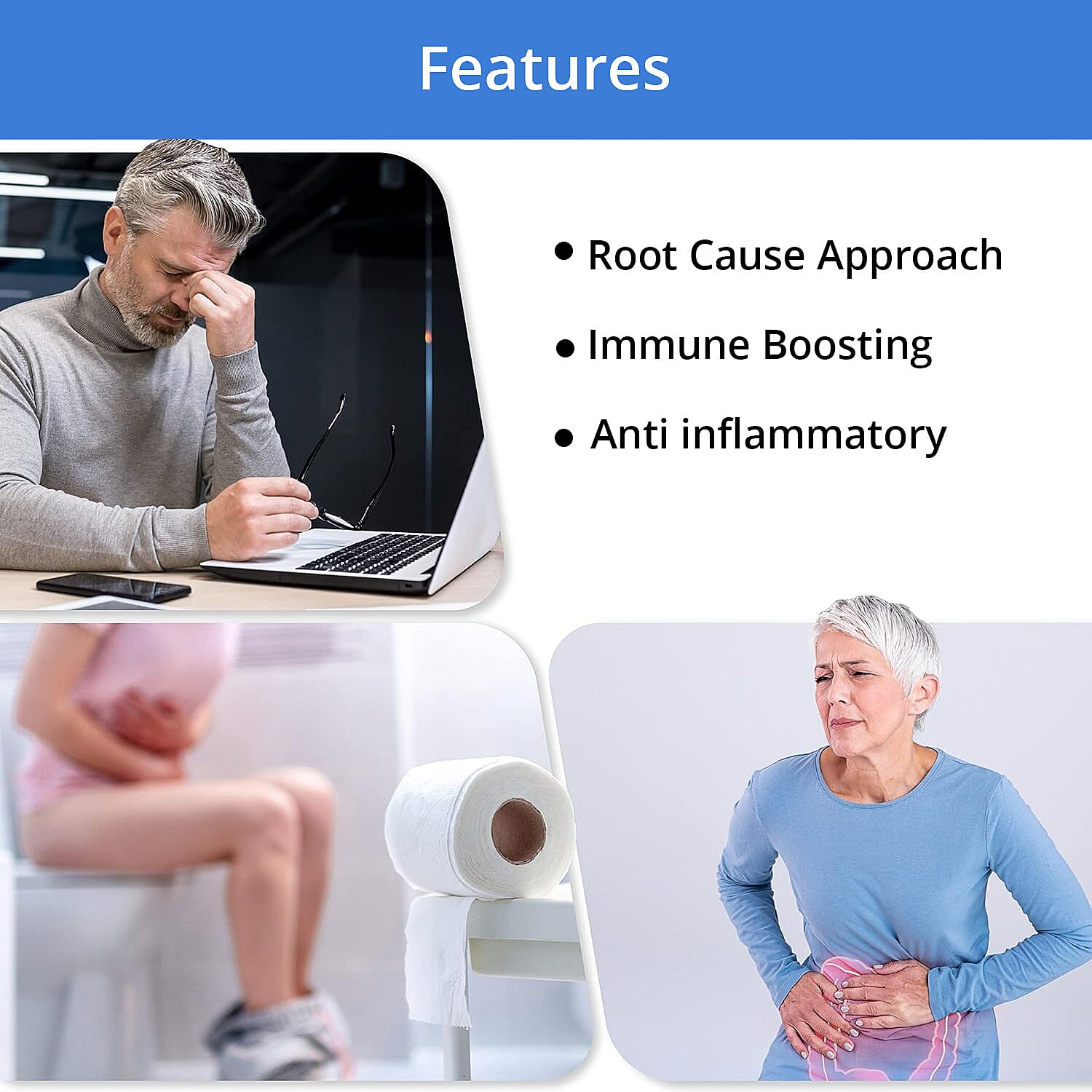 Features

• Root Cause Approach
• Immune Boosting
• Anti inflammatory